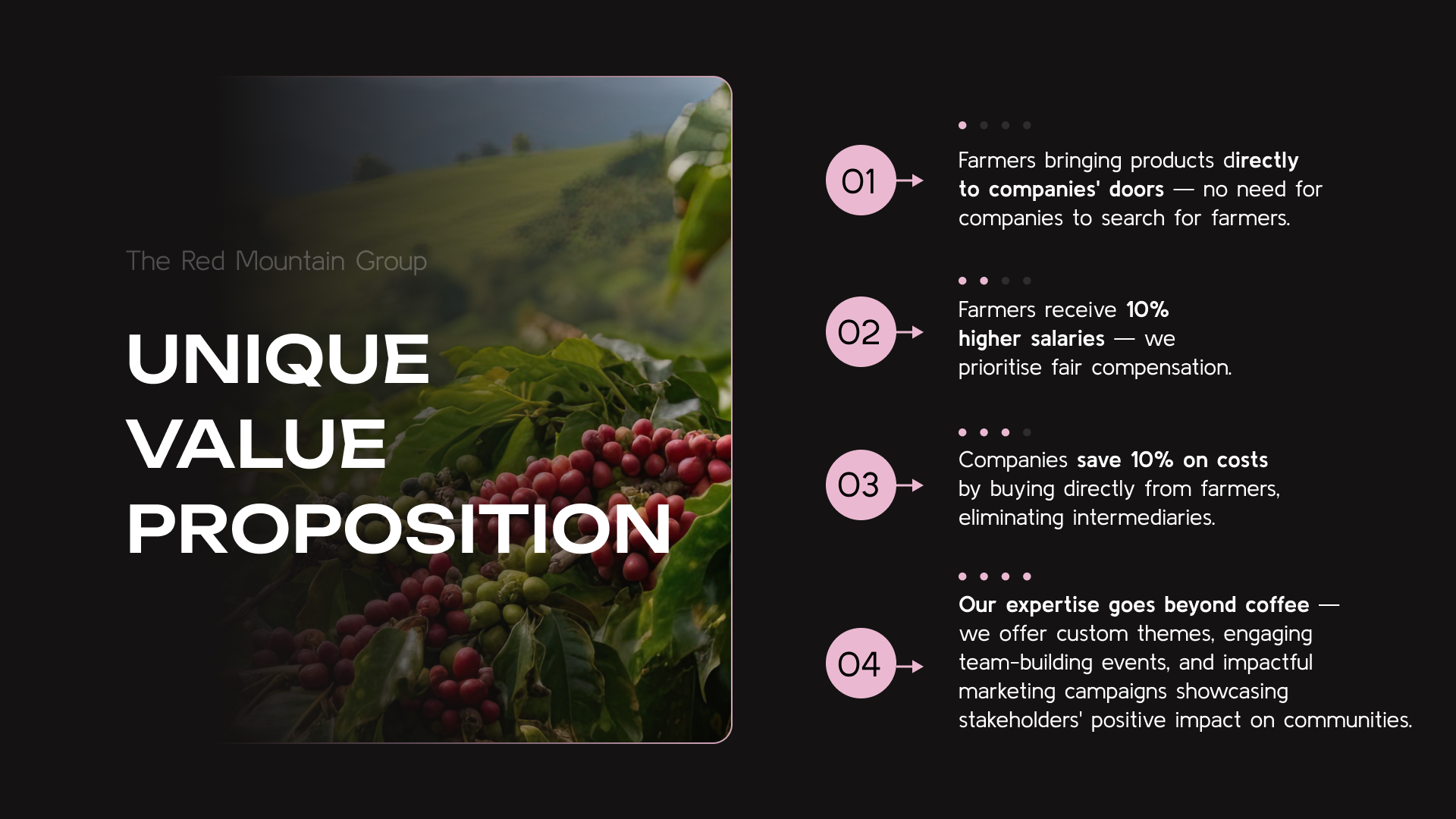 The Red Mountain Group

UNIQUE VALUE PROPOSITION

01

Farmers bringing products directly to companies' doors — no need for companies to search for farmers.

02

Farmers receive 10% higher salaries — we prioritise fair compensation.

03

Companies save 10% on costs by buying directly from farmers, eliminating intermediaries.

04

Our expertise goes beyond coffee — we offer custom themes, engaging team-building events, and impactful marketing campaigns showcasing stakeholders' positive impact on communities.